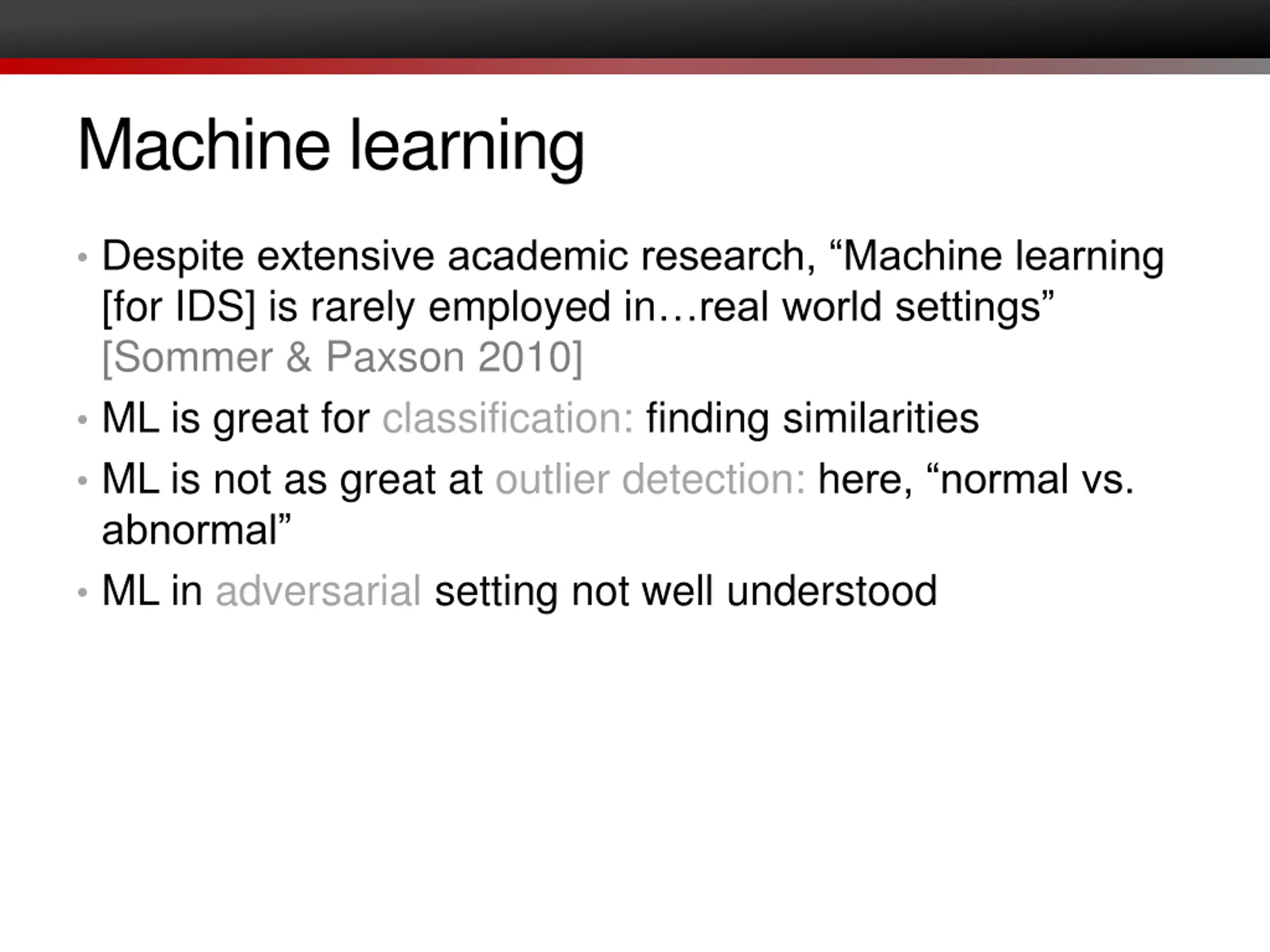 Machine learning

• Despite extensive academic research, “Machine learning [for IDS] is rarely employed in…real world settings” [Sommer & Paxson 2010]

• ML is great for classification: finding similarities

• ML is not as great at outlier detection: here, “normal vs. abnormal”

• ML in adversarial setting not well understood